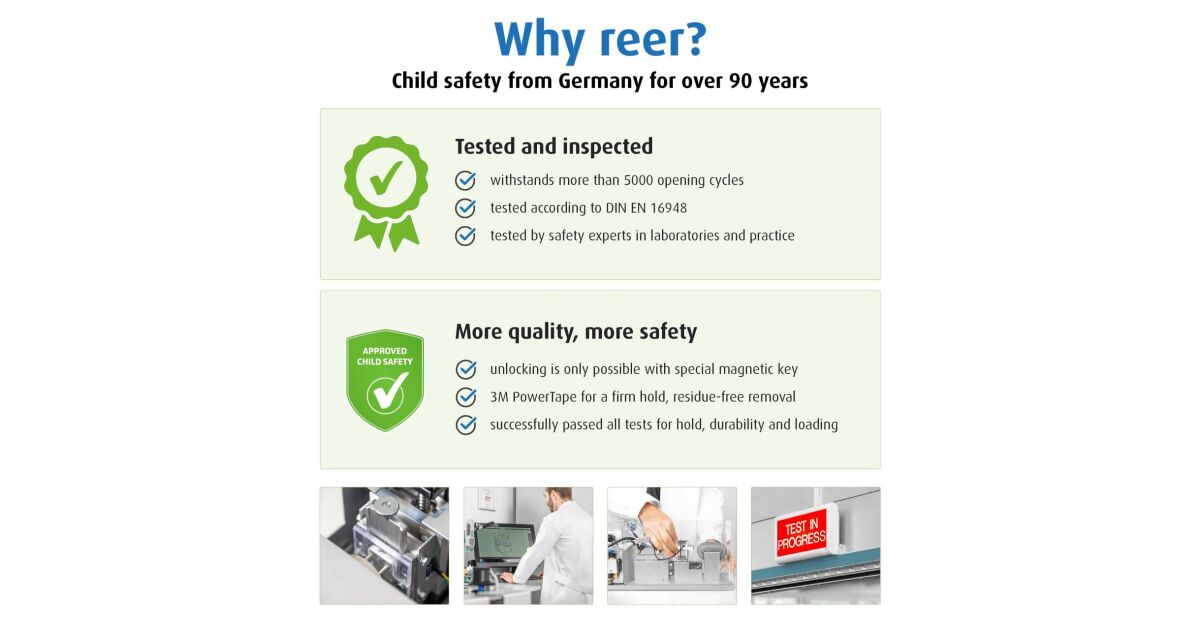 Why reer?
Child safety from Germany for over 90 years

Tested and inspected
withstands more than 5000 opening cycles
tested according to DIN EN 16948
tested by safety experts in laboratories and practice

APPROVED CHILD SAFETY

More quality, more safety
unlocking is only possible with special magnetic key
3M PowerTape for a firm hold, residue-free removal
successfully passed all tests for hold, durability and loading

TEST IN PROGRESS